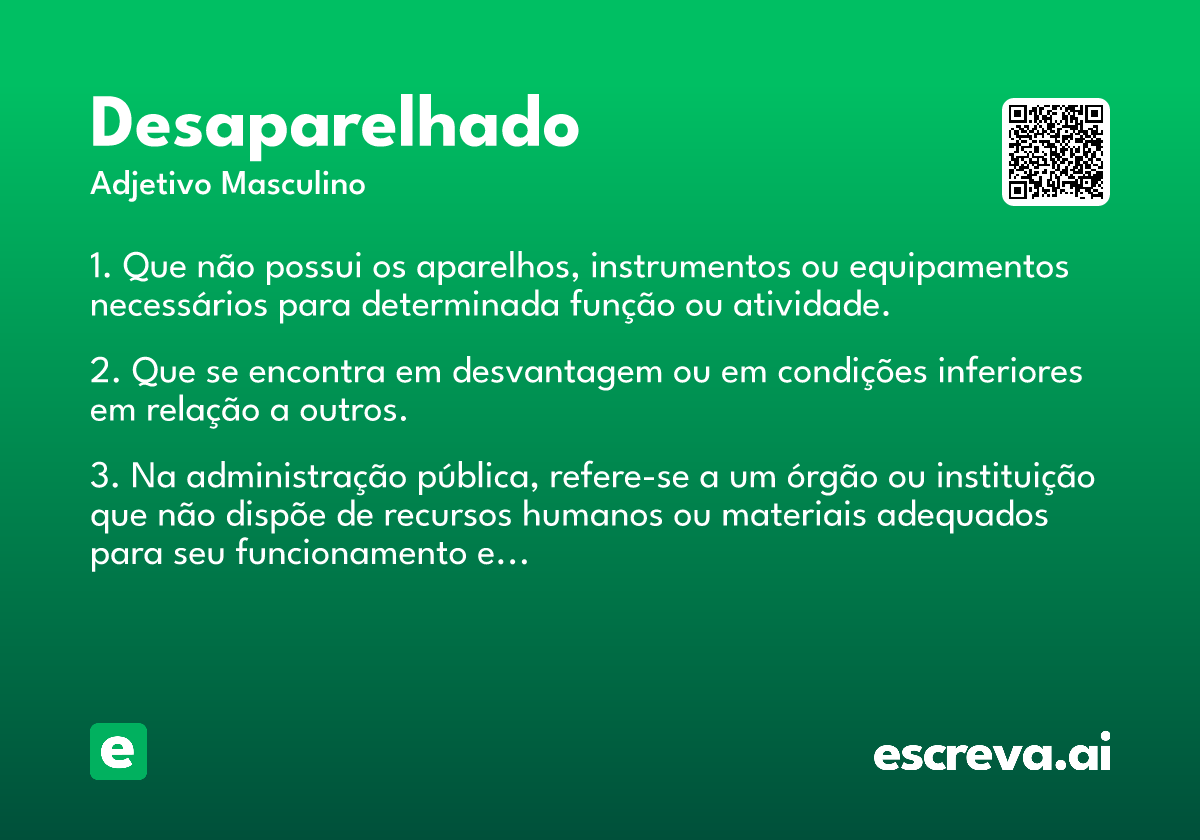 Desaparelhado
Adjetivo Masculino

1. Que não possui os aparelhos, instrumentos ou equipamentos necessários para determinada função ou atividade.

2. Que se encontra em desvantagem ou em condições inferiores em relação a outros.

3. Na administração pública, refere-se a um órgão ou instituição que não dispõe de recursos humanos ou materiais adequados para seu funcionamento e...

e

escreva.ai